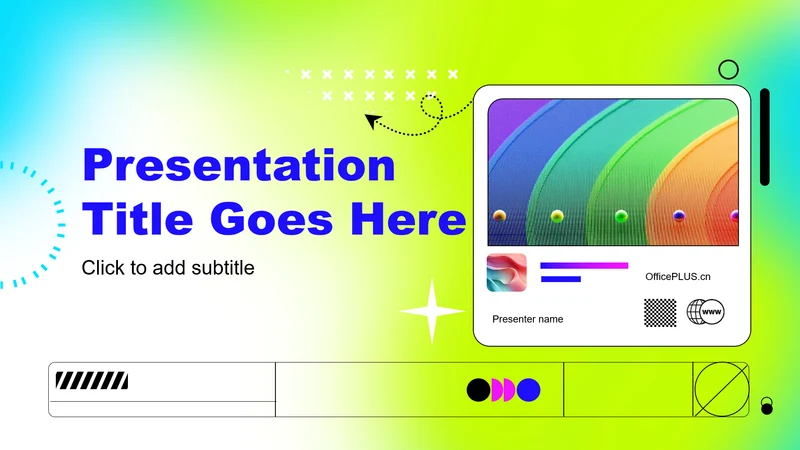 Presentation Title Goes Here

Click to add subtitle

OfficePLUS.cn

Presenter name

www